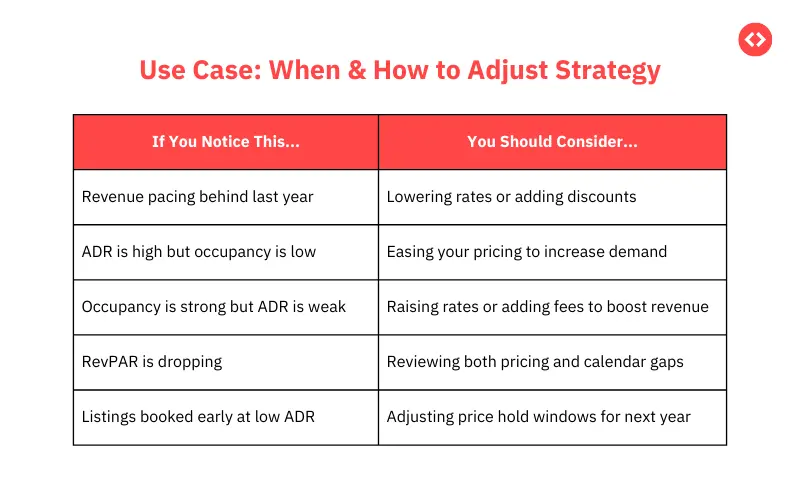 Use Case: When & How to Adjust Strategy

| If You Notice This... | You Should Consider... |
|---|---|
| Revenue pacing behind last year | Lowering rates or adding discounts |
| ADR is high but occupancy is low | Easing your pricing to increase demand |
| Occupancy is strong but ADR is weak | Raising rates or adding fees to boost revenue |
| RevPAR is dropping | Reviewing both pricing and calendar gaps |
| Listings booked early at low ADR | Adjusting price hold windows for next year |